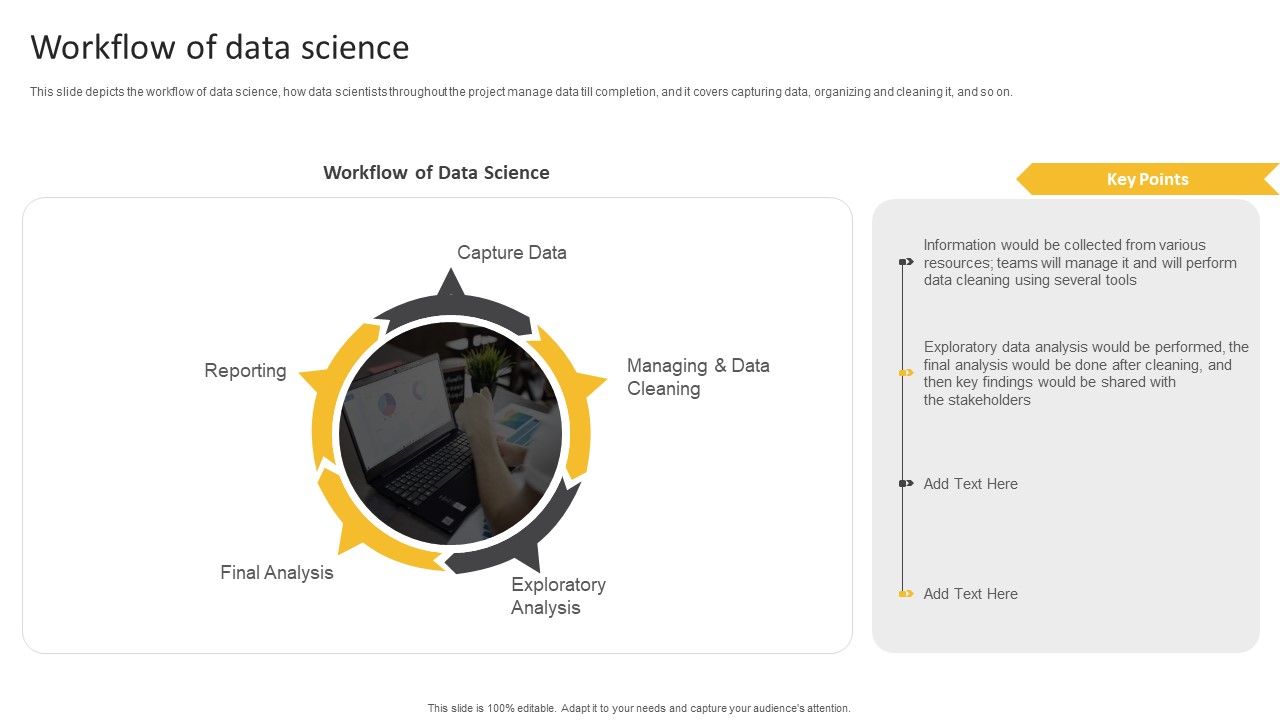 Workflow of data science

This slide depicts the workflow of data science, how data scientists throughout the project manage data till completion, and it covers capturing data, organizing and cleaning it, and so on.

Workflow of Data Science

Capture Data

Managing & Data Cleaning

Exploratory Analysis

Final Analysis

Reporting

Key Points

Information would be collected from various resources; teams will manage it and will perform data cleaning using several tools

Exploratory data analysis would be performed, the final analysis would be done after cleaning, and then key findings would be shared with the stakeholders

Add Text Here

Add Text Here

This slide is 100% editable. Adapt it to your needs and capture your audience's attention.